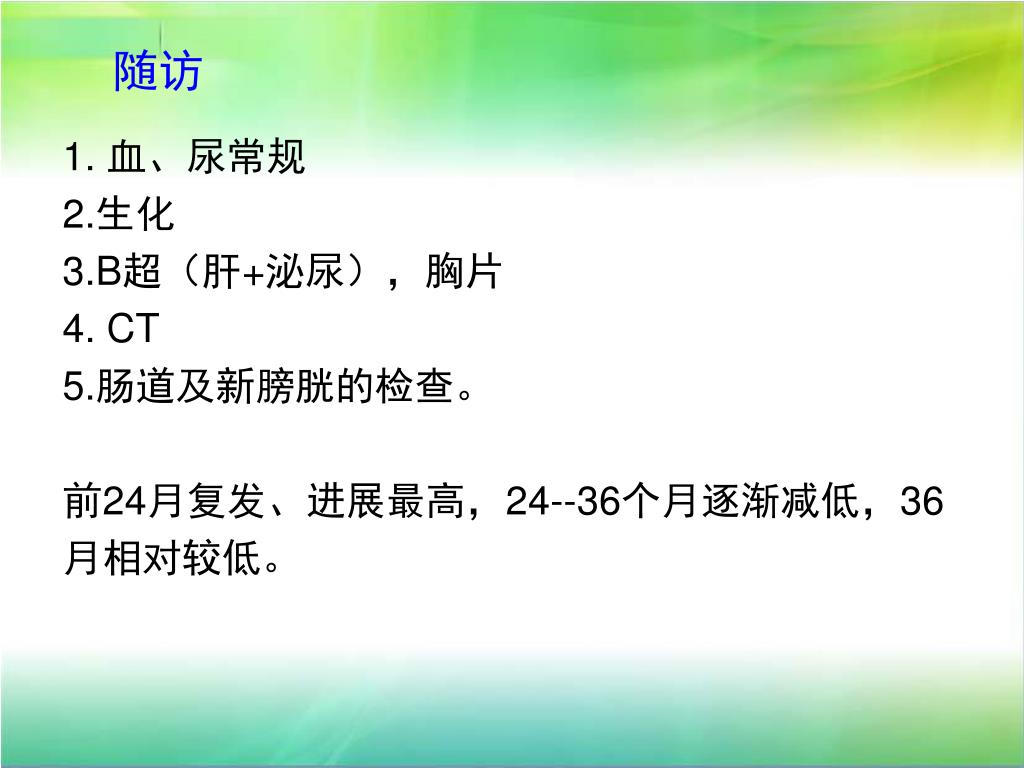 随访

1. 血、尿常规
2.生化
3.B超（肝+泌尿），胸片
4. CT
5.肠道及新膀胱的检查。

前24月复发、进展最高，24--36个月逐渐减低，36月相对较低。